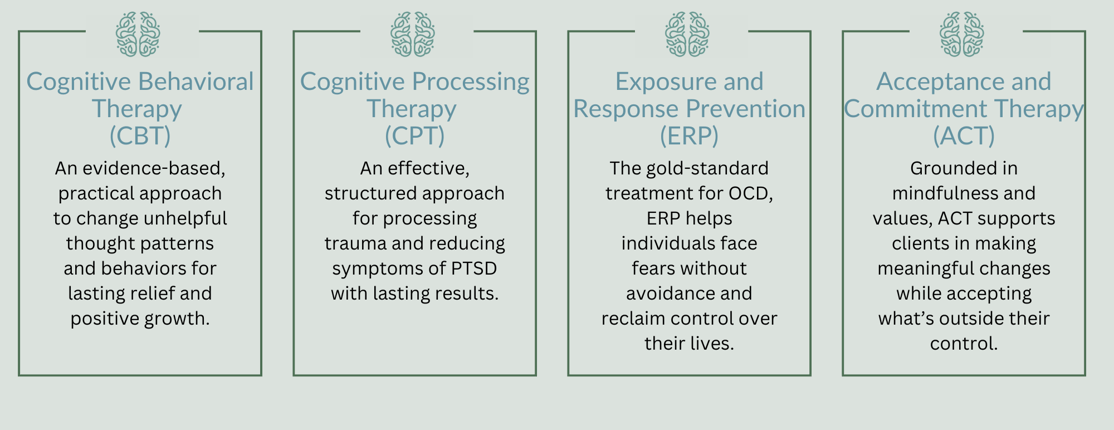 Cognitive Behavioral Therapy (CBT)

An evidence-based, practical approach to change unhelpful thought patterns and behaviors for lasting relief and positive growth.

Cognitive Processing Therapy (CPT)

An effective, structured approach for processing trauma and reducing symptoms of PTSD with lasting results.

Exposure and Response Prevention (ERP)

The gold-standard treatment for OCD, ERP helps individuals face fears without avoidance and reclaim control over their lives.

Acceptance and Commitment Therapy (ACT)

Grounded in mindfulness and values, ACT supports clients in making meaningful changes while accepting what's outside their control.